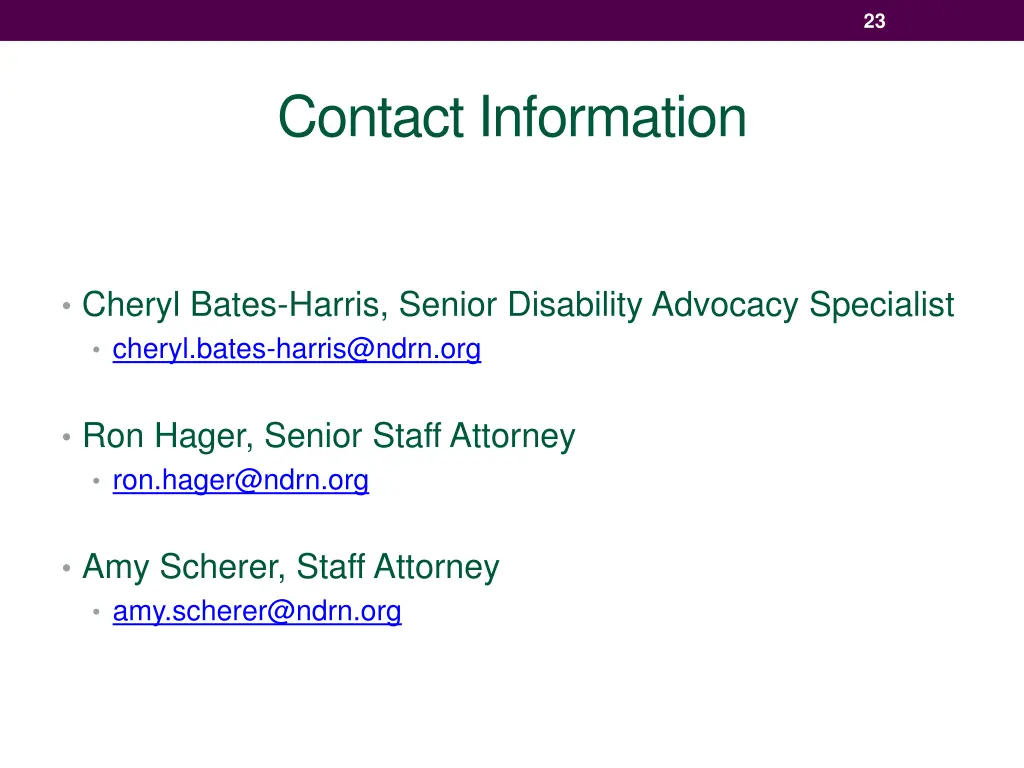 23

Contact Information

• Cheryl Bates-Harris, Senior Disability Advocacy Specialist
  • cheryl.bates-harris@ndrn.org

• Ron Hager, Senior Staff Attorney
  • ron.hager@ndrn.org

• Amy Scherer, Staff Attorney
  • amy.scherer@ndrn.org